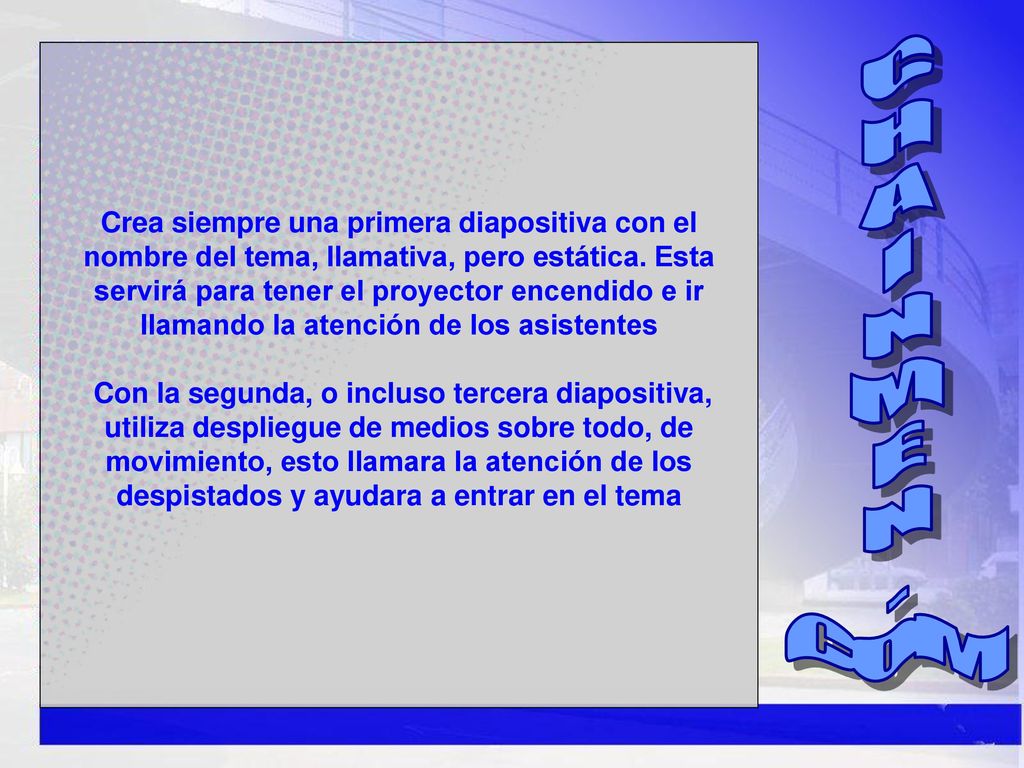 Crea siempre una primera diapositiva con el nombre del tema, llamativa, pero estática. Esta servirá para tener el proyector encendido e ir llamando la atención de los asistentes

Con la segunda, o incluso tercera diapositiva, utiliza despliegue de medios sobre todo, de movimiento, esto llamara la atención de los despistados y ayudara a entrar en el tema

CHAINMEN

CÓM